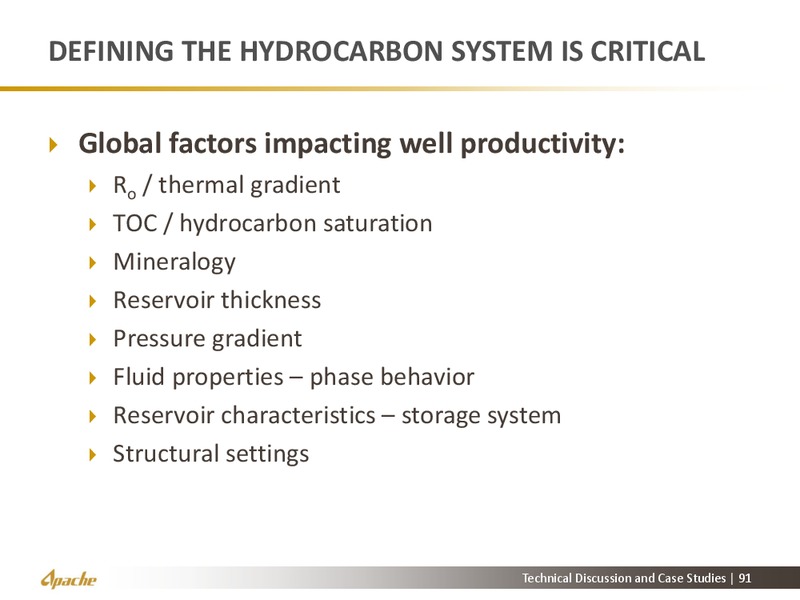 DEFINING THE HYDROCARBON SYSTEM IS CRITICAL

Global factors impacting well productivity:

$R_o$ / thermal gradient

TOC / hydrocarbon saturation

Mineralogy

Reservoir thickness

Pressure gradient

Fluid properties – phase behavior

Reservoir characteristics – storage system

Structural settings

Apache

Technical Discussion and Case Studies | 91